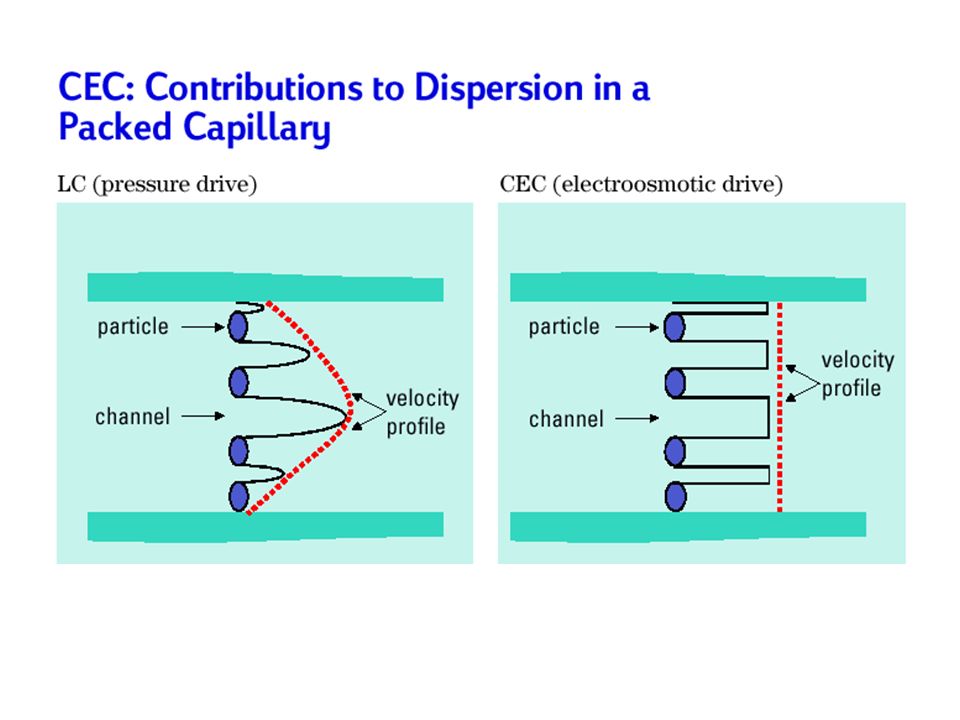 CEC: Contributions to Dispersion in a Packed Capillary

LC (pressure drive)

particle

channel

velocity profile

CEC (electroosmotic drive)

particle

channel

velocity profile